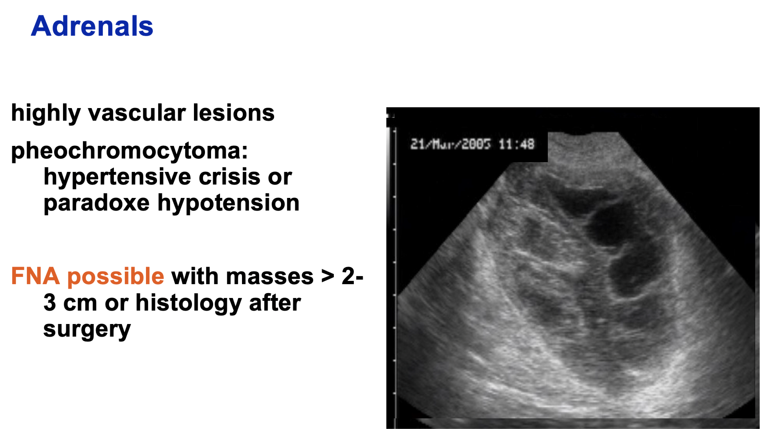 Adrenals

highly vascular lesions

pheochromocytoma:
hypertensive crisis or paradoxe hypotension

FNA possible with masses > 2-3 cm or histology after surgery

21/Mar/2005 11:48